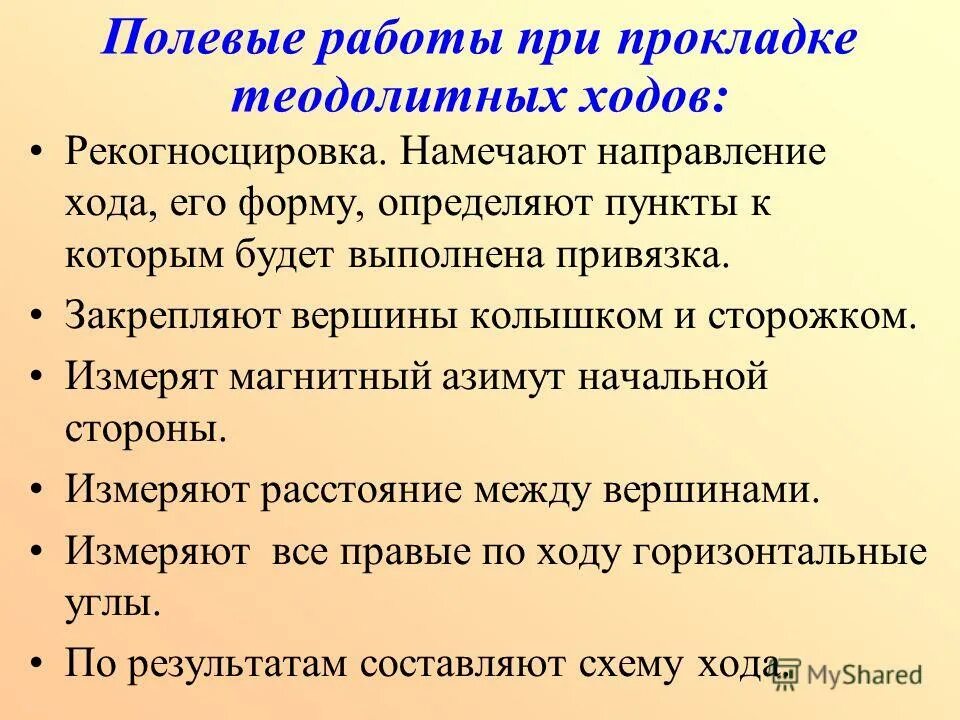 Полевые работы при прокладке теодолитных ходов:

• Рекогносцировка. Намечают направление хода, его форму, определяют пункты к которым будет выполнена привязка.

• Закрепляют вершины колышком и сторожком.

• Измерят магнитный азимут начальной стороны.

• Измеряют расстояние между вершинами.

• Измеряют все правые по ходу горизонтальные углы.

• По результатам составляют схему хода.

MyShared